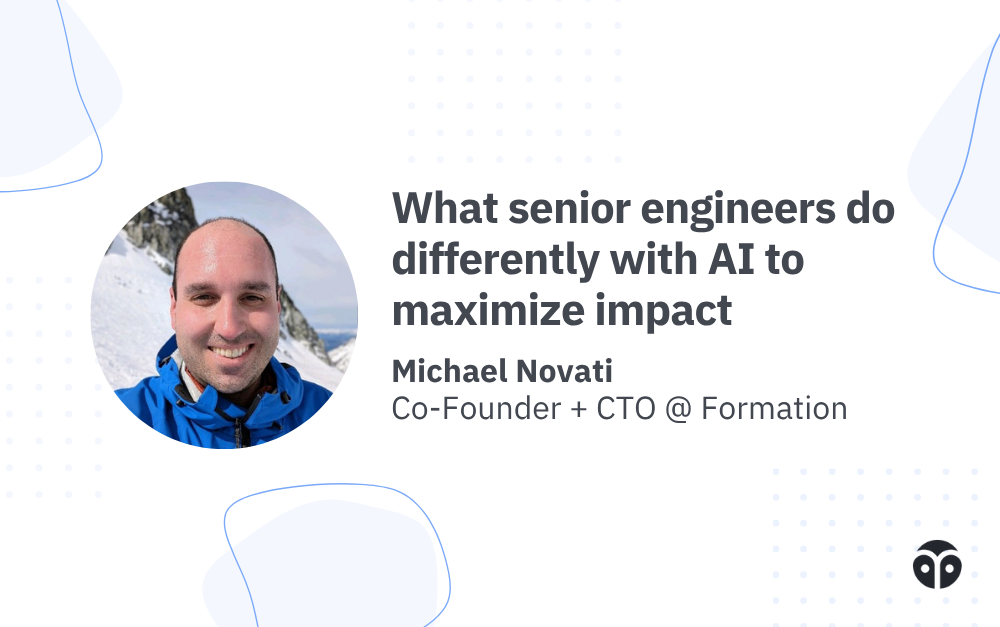 What senior engineers do differently with AI to maximize impact

Michael Novati
Co-Founder + CTO @ Formation